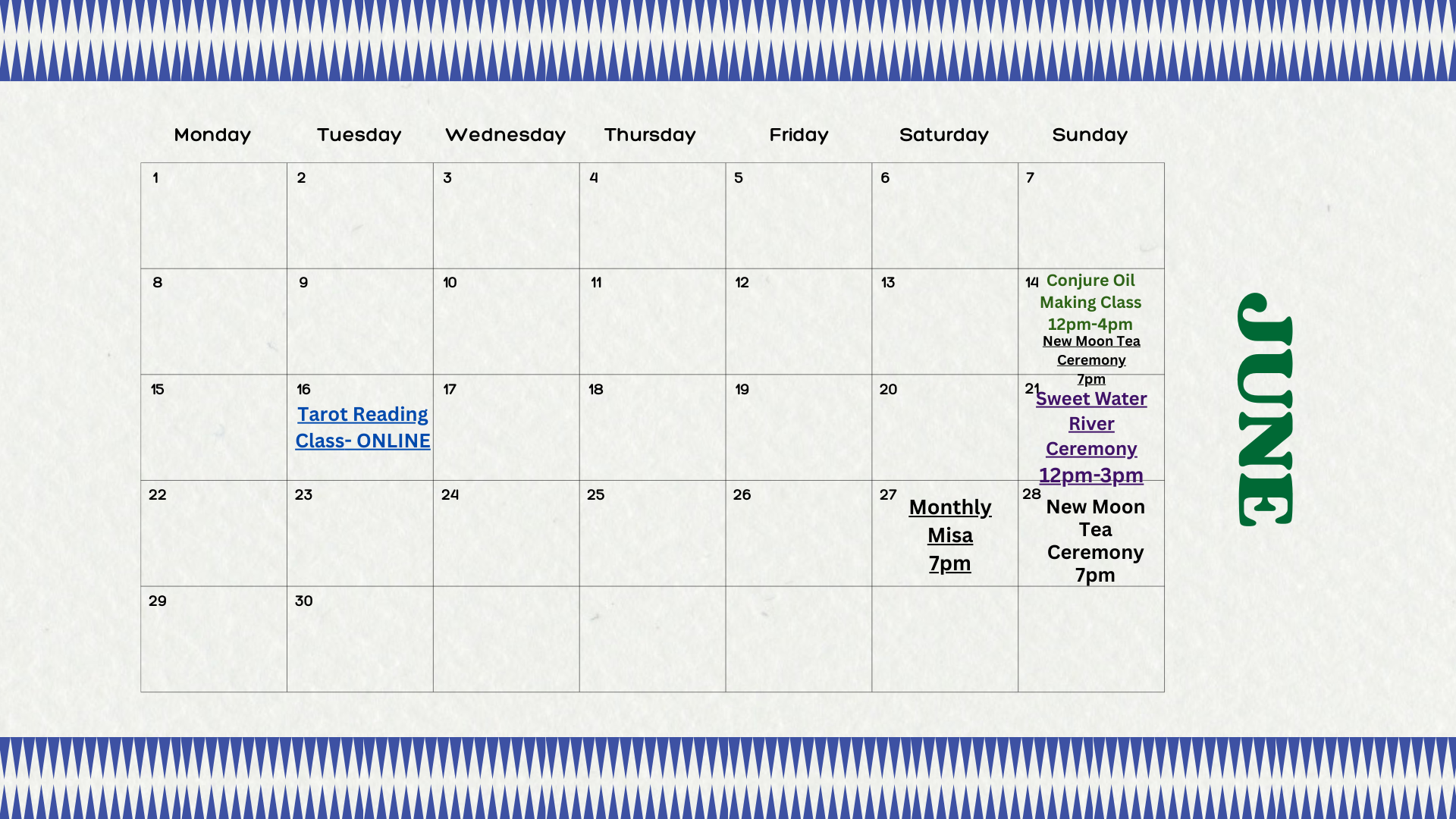 | Monday | Tuesday | Wednesday | Thursday | Friday | Saturday | Sunday |
|---|---|---|---|---|---|---|
| 1 | 2 | 3 | 4 | 5 | 6 | 7 |
| 8 | 9 | 10 | 11 | 12 | 13 | 14 Conjure Oil Making Class 12pm-4pm New Moon Tea Ceremony 7pm |
| 15 | 16 Tarot Reading Class- ONLINE | 17 | 18 | 19 | 20 | 21 Sweet Water River Ceremony 12pm-3pm |
| 22 | 23 | 24 | 25 | 26 | 27 Monthly Misa 7pm | 28 New Moon Tea Ceremony 7pm |
| 29 | 30 | | | | | |

JUNE